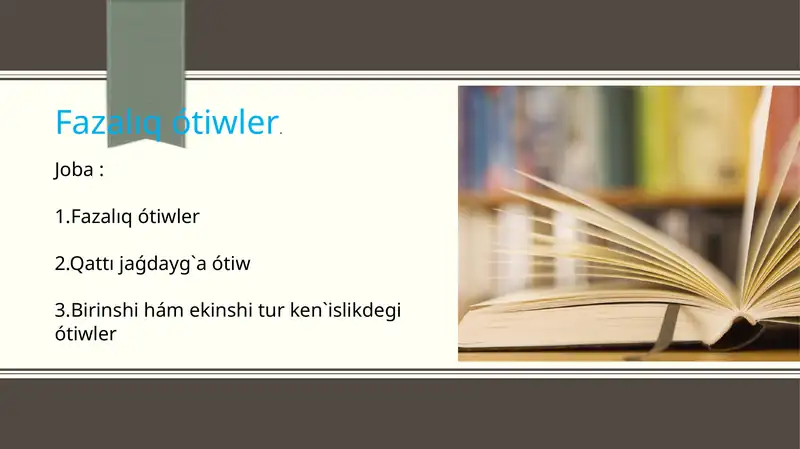 Fazalıq ótiwler.

Joba :

1.Fazalıq ótiwler

2.Qattı jaǵdayg`a ótiw

3.Birinshi hám ekinshi tur ken`islikdegi ótiwler